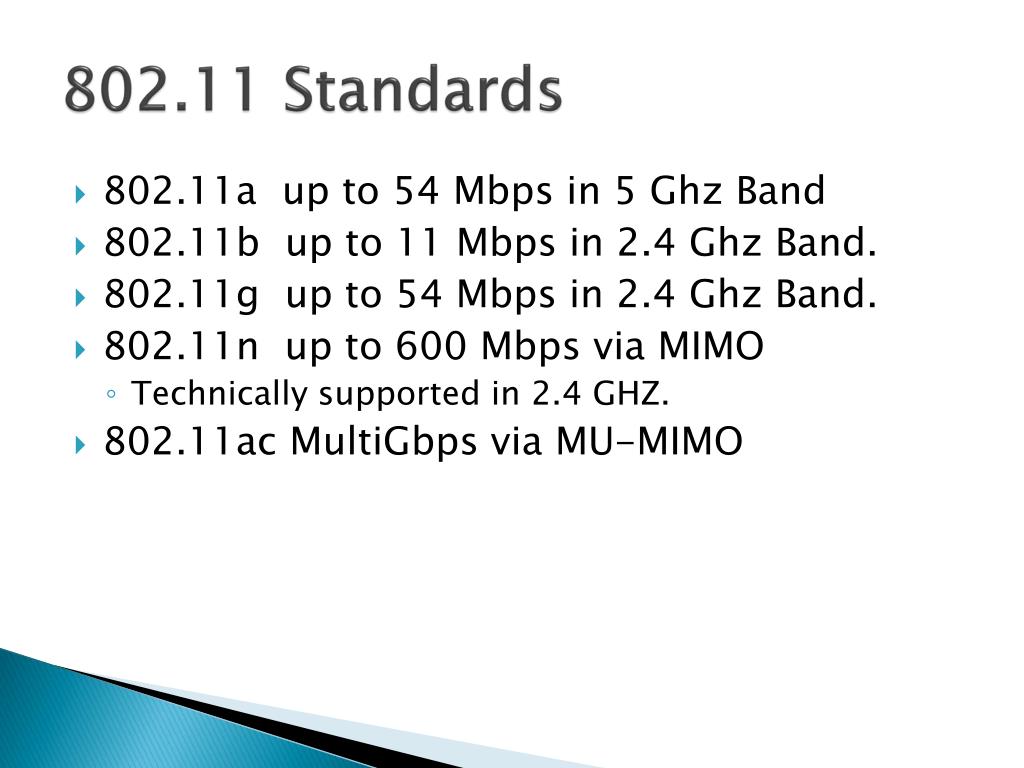 802.11 Standards

802.11a up to 54 Mbps in 5 Ghz Band
802.11b up to 11 Mbps in 2.4 Ghz Band.
802.11g up to 54 Mbps in 2.4 Ghz Band.
802.11n up to 600 Mbps via MIMO
Technically supported in 2.4 GHZ.
802.11ac MultiGbps via MU-MIMO